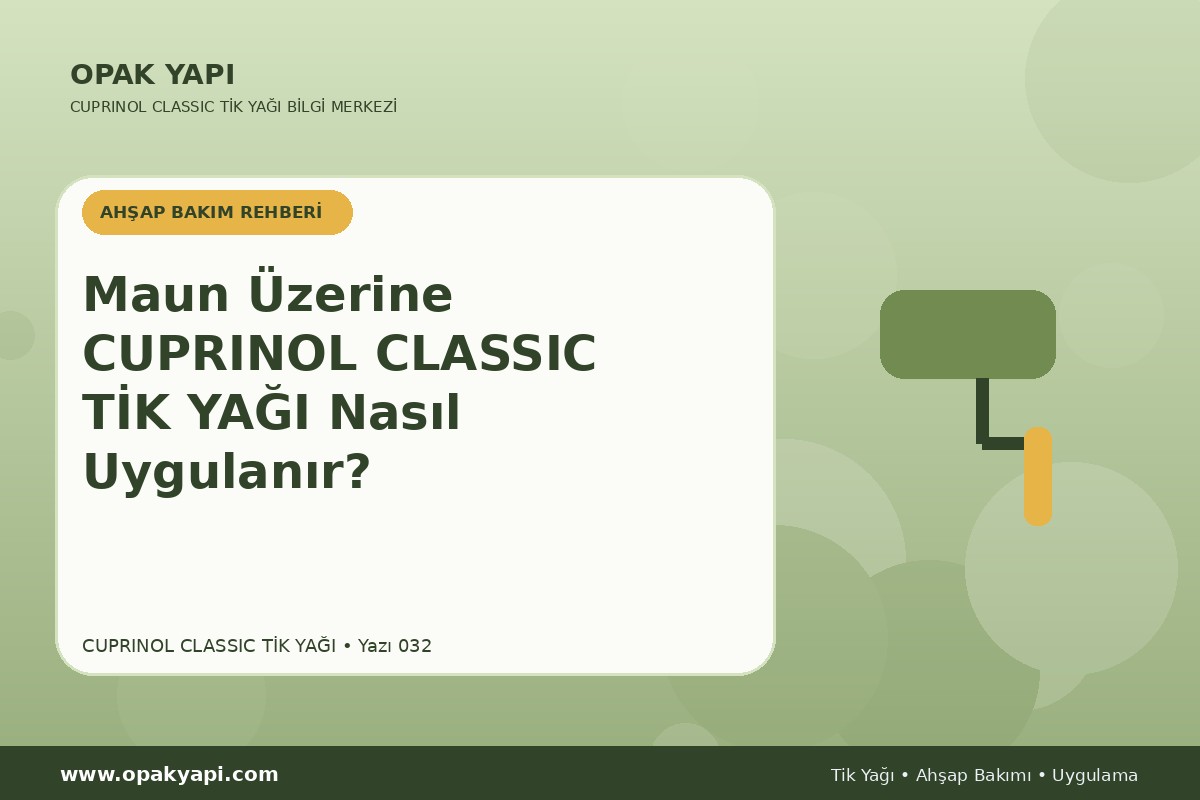 OPAK YAPI
CUPRINOL CLASSIC TİK YAĞI BİLGİ MERKEZİ

AHŞAP BAKIM REHBERİ

Maun Üzerine CUPRINOL CLASSIC TİK YAĞI Nasıl Uygulanır?

CUPRINOL CLASSIC TİK YAĞI • Yazı 032

www.opakyapi.com

Tik Yağı • Ahşap Bakımı • Uygulama